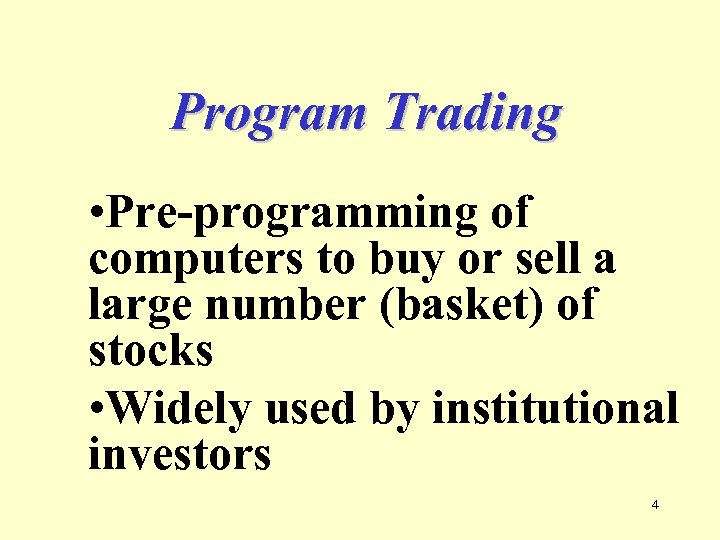 Program Trading

•Pre-programming of computers to buy or sell a large number (basket) of stocks

•Widely used by institutional investors

4